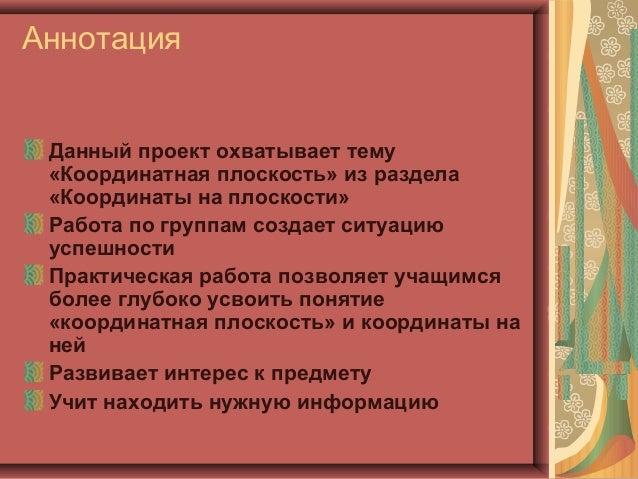 Аннотация

Данный проект охватывает тему «Координатная плоскость» из раздела «Координаты на плоскости»

Работа по группам создает ситуацию успешности

Практическая работа позволяет учащимся более глубоко усвоить понятие «координатная плоскость» и координаты на ней

Развивает интерес к предмету

Учит находить нужную информацию